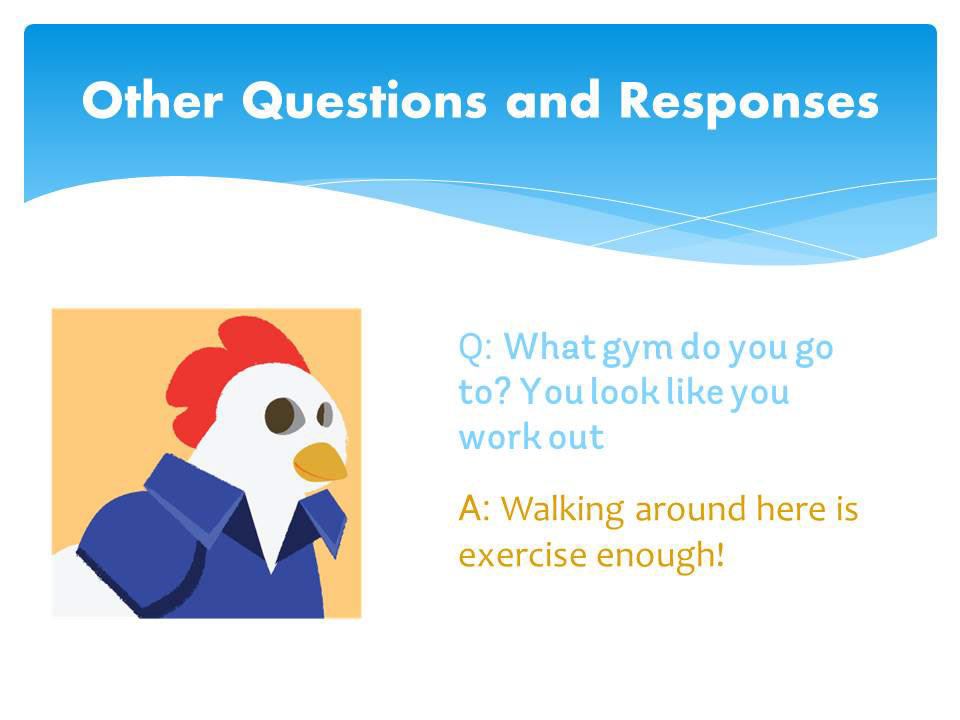 Other Questions and Responses

Q: What gym do you go to? You look like you work out

A: Walking around here is exercise enough!